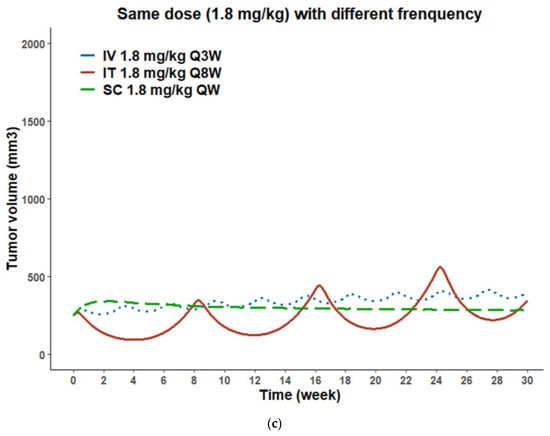 Same dose (1.8 mg/kg) with different frenquency

IV 1.8 mg/kg Q3W
IT 1.8 mg/kg Q8W
SC 1.8 mg/kg QW

Tumor volume (mm3)

2000
1500
1000
500
0

0 2 4 6 8 10 12 14 16 18 20 22 24 26 28 30

Time (week)

(c)